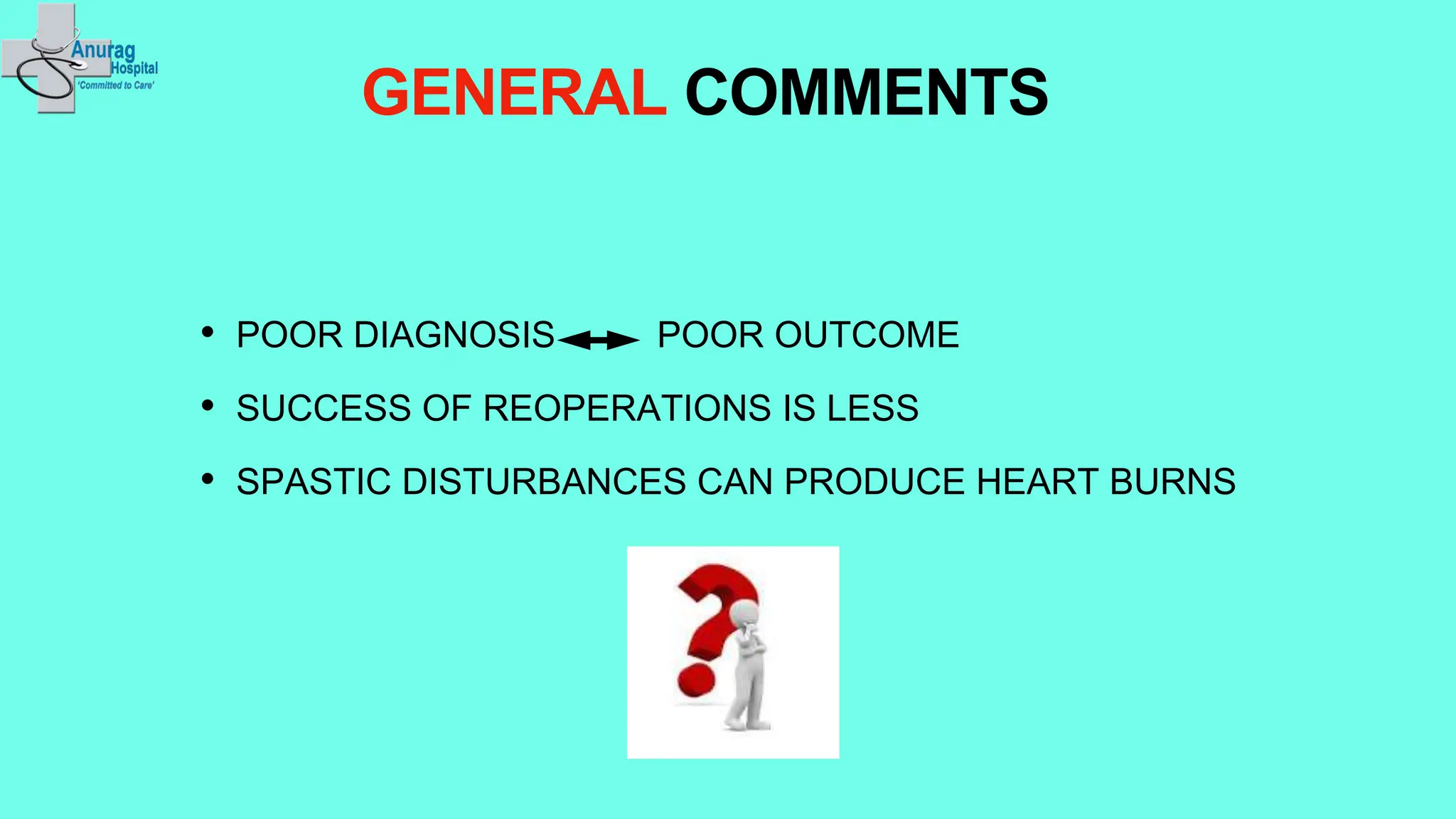 Anurag Hospital
'Committed to Care'

GENERAL COMMENTS

• POOR DIAGNOSIS ↔ POOR OUTCOME
• SUCCESS OF REOPERATIONS IS LESS
• SPASTIC DISTURBANCES CAN PRODUCE HEART BURNS